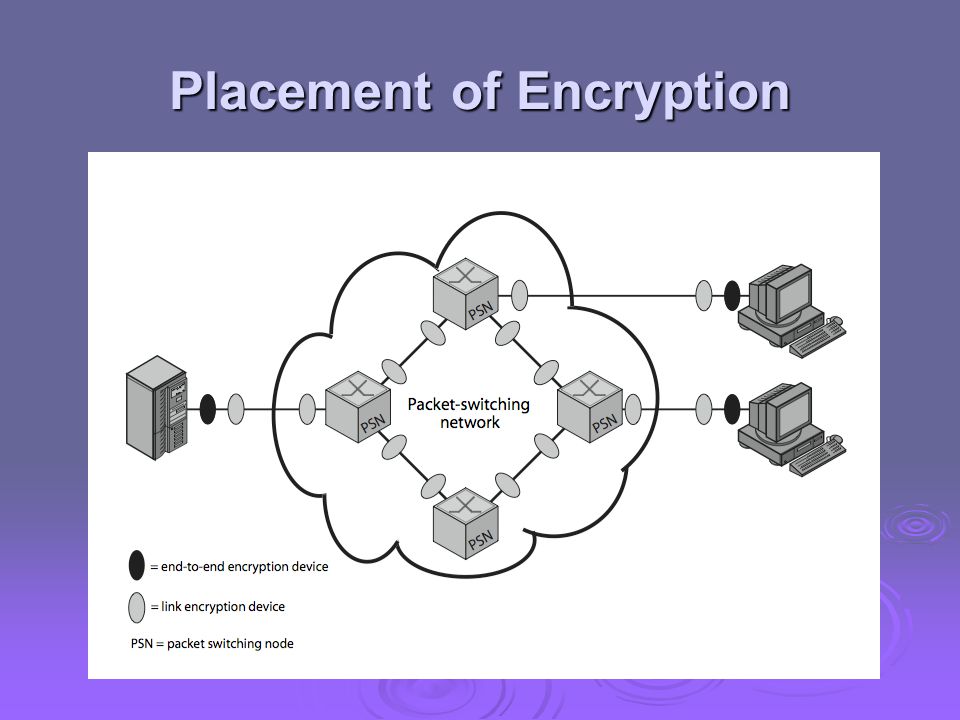 Placement of Encryption

PSN

PSN

Packet-switching network

PSN

PSN

= end-to-end encryption device

= link encryption device

PSN = packet switching node